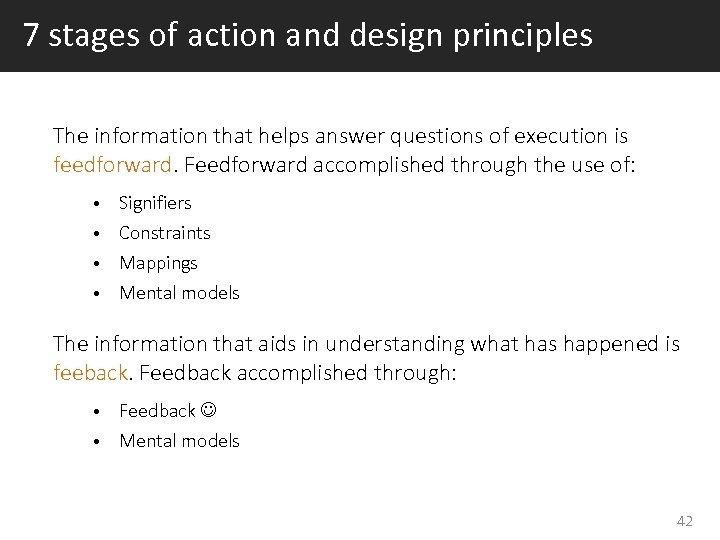 7 stages of action and design principles

The information that helps answer questions of execution is feedforward. Feedforward accomplished through the use of:

• Signifiers
• Constraints
• Mappings
• Mental models

The information that aids in understanding what has happened is feeback. Feedback accomplished through:

• Feedback ☺
• Mental models

42